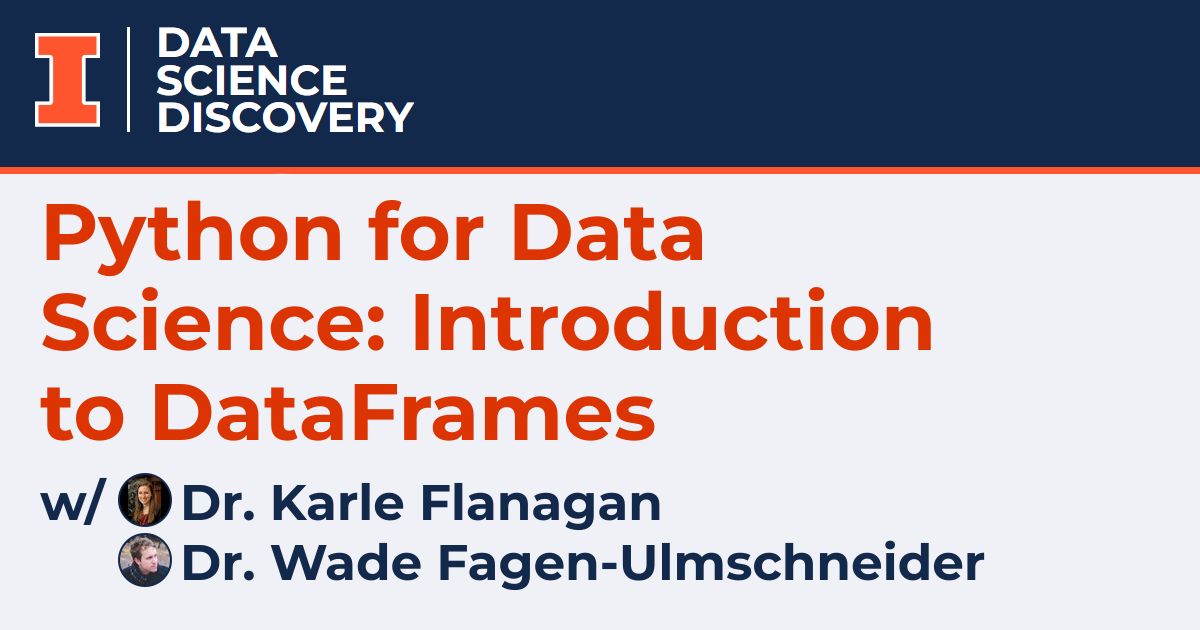 I

DATA SCIENCE DISCOVERY

Python for Data Science: Introduction to DataFrames

w/ Dr. Karle Flanagan
Dr. Wade Fagen-Ulmschneider